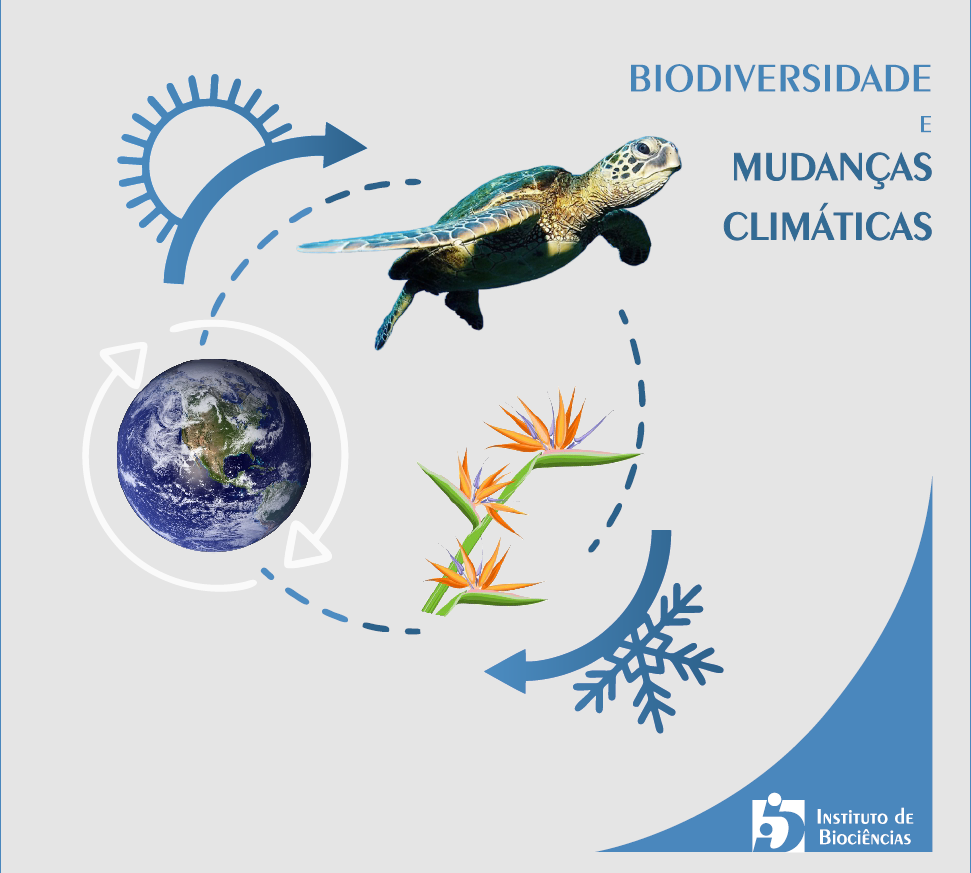 BIODIVERSIDADE
E
MUDANÇAS
CLIMÁTICAS

INSTITUTO DE
BIOCIÊNCIAS